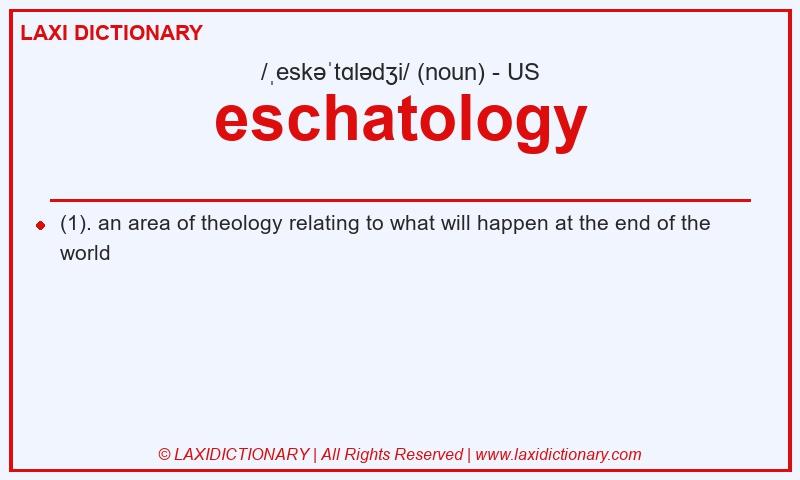 LAXI DICTIONARY

/ˌeskəˈtɑlədʒi/ (noun) - US

eschatology

(1). an area of theology relating to what will happen at the end of the world

© LAXIDICTIONARY | All Rights Reserved | www.laxidictionary.com